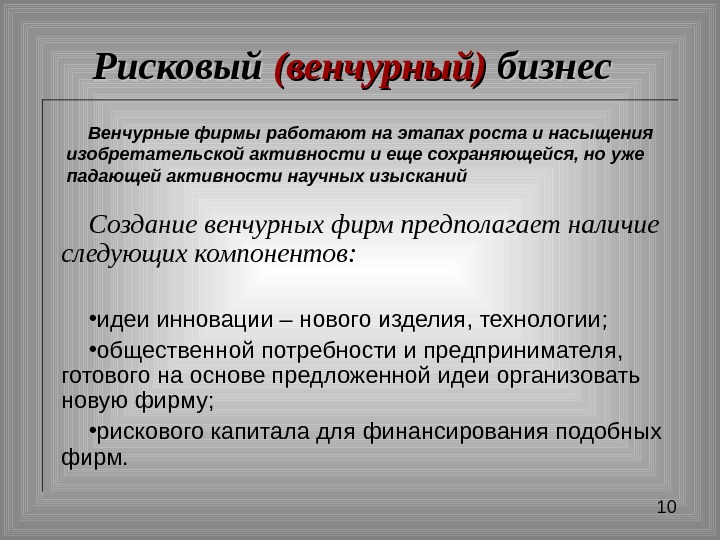 Рисковый (венчурный) бизнес

Венчурные фирмы работают на этапах роста и насыщения изобретательской активности и еще сохраняющейся, но уже падающей активности научных изысканий

Создание венчурных фирм предполагает наличие следующих компонентов:

•идеи инновации – нового изделия, технологии;

•общественной потребности и предпринимателя, готового на основе предложенной идеи организовать новую фирму;

•рискового капитала для финансирования подобных фирм.

10